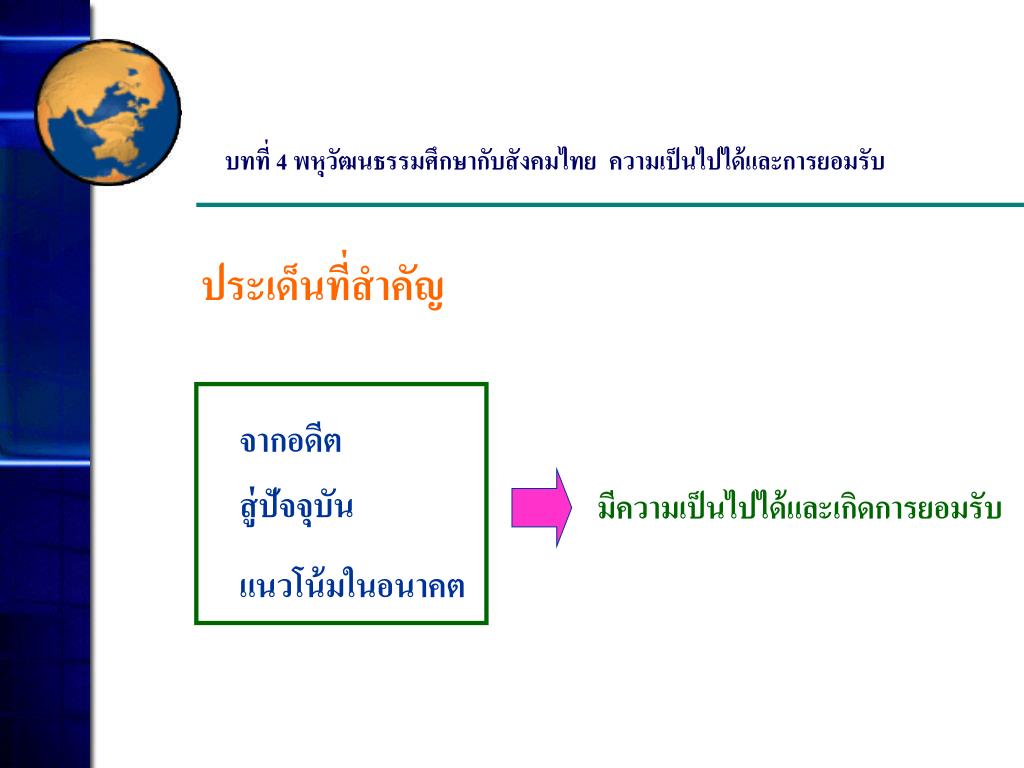 บทที่ 4 พหุวัฒนธรรมศึกษากับสังคมไทย  ความเป็นไปได้และการยอมรับ

ประเด็นที่สำคัญ

จากอดีต

สู่ปัจจุบัน

แนวโน้มในอนาคต

มีความเป็นไปได้และเกิดการยอมรับ